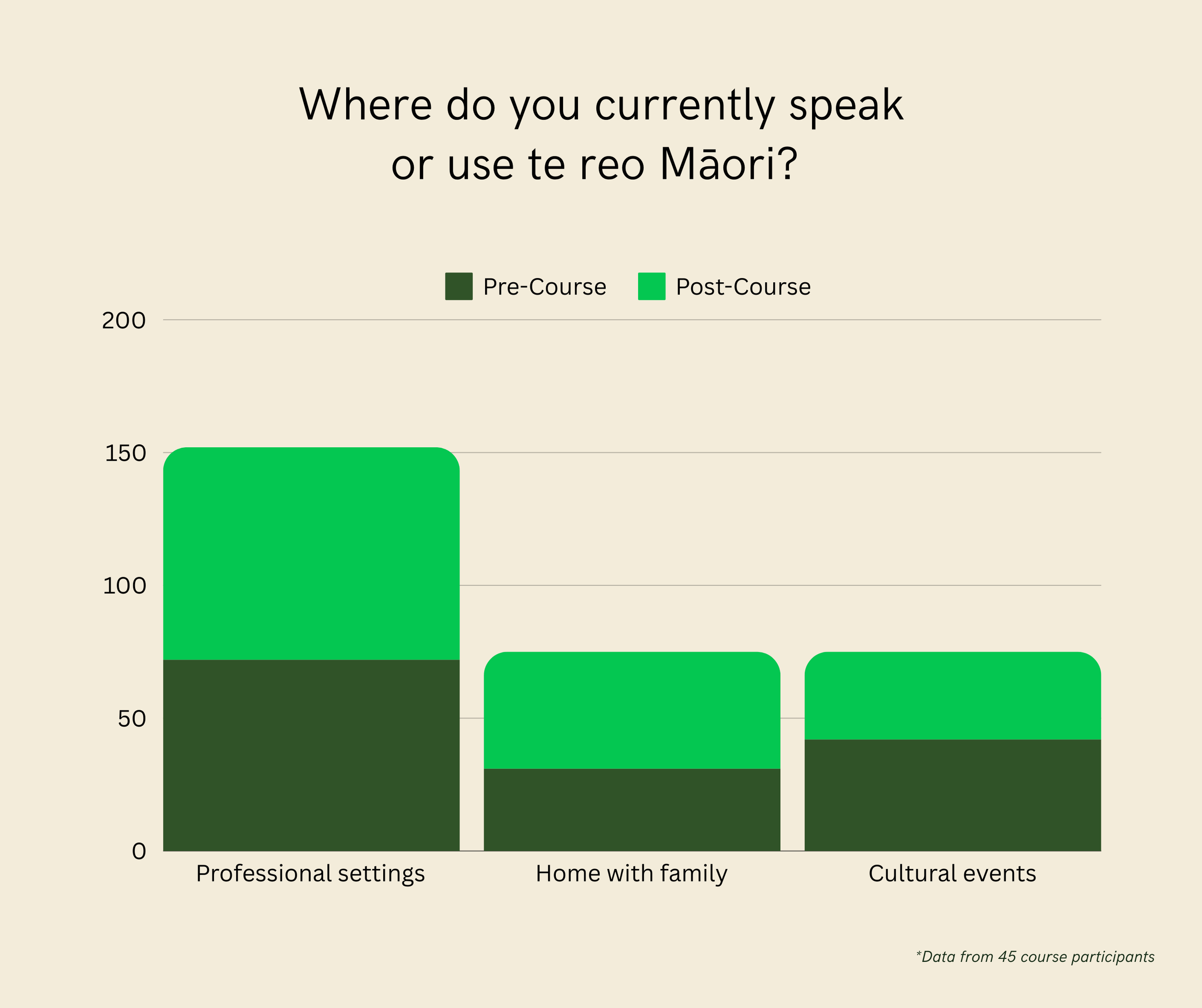 Where do you currently speak or use te reo Māori?

Pre-Course
Post-Course

200
150
100
50
0

Professional settings
Home with family
Cultural events

*Data from 45 course participants